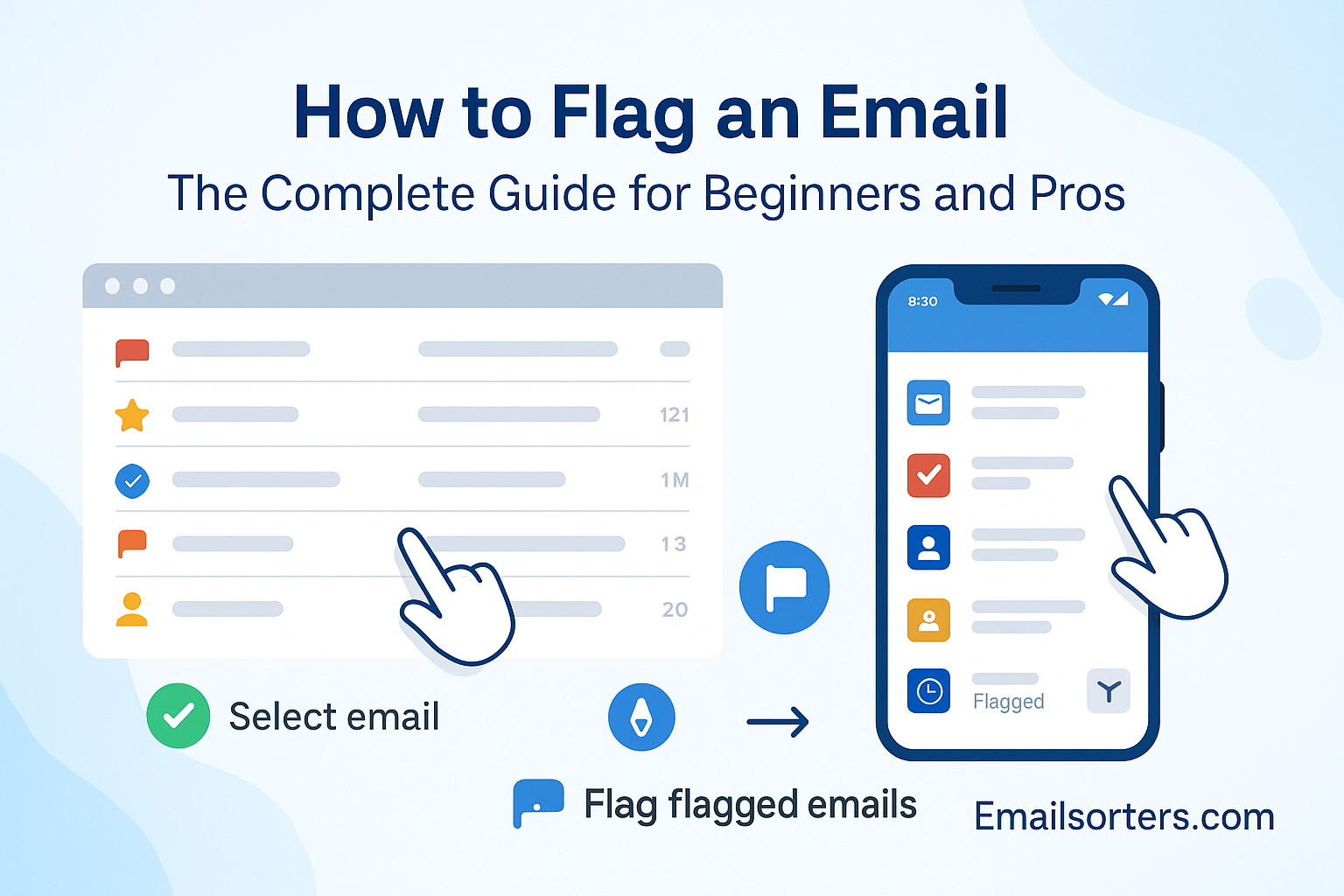 How to Flag an Email

The Complete Guide for Beginners and Pros

121

1M

13

20

8:30

Flagged

Select email

Flag flagged emails

Emailsorters.com